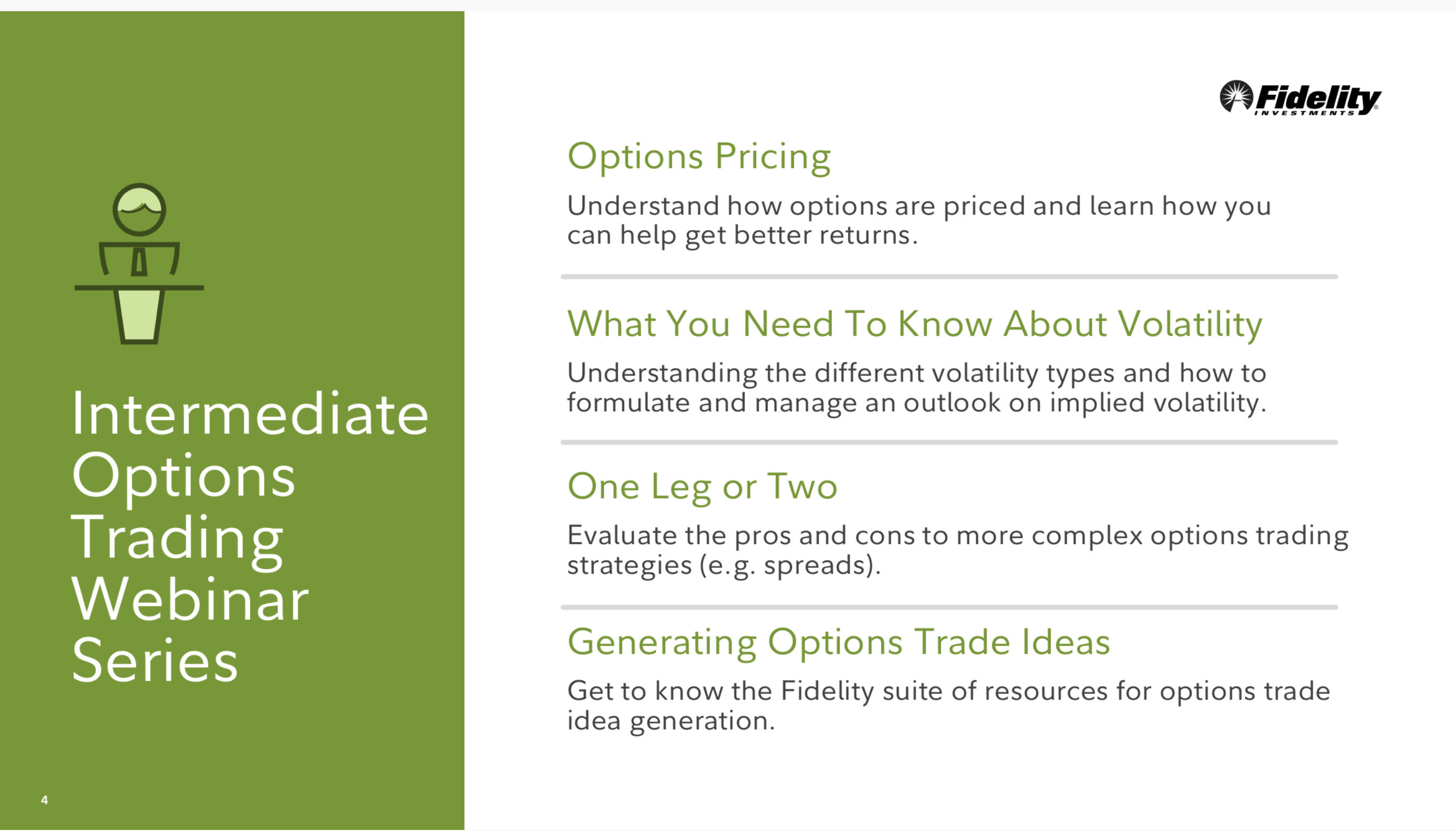 Intermediate Options Trading Webinar Series

4

Fidelity
INVESTMENTS

Options Pricing

Understand how options are priced and learn how you can help get better returns.

What You Need To Know About Volatility

Understanding the different volatility types and how to formulate and manage an outlook on implied volatility.

One Leg or Two

Evaluate the pros and cons to more complex options trading strategies (e.g. spreads).

Generating Options Trade Ideas

Get to know the Fidelity suite of resources for options trade idea generation.